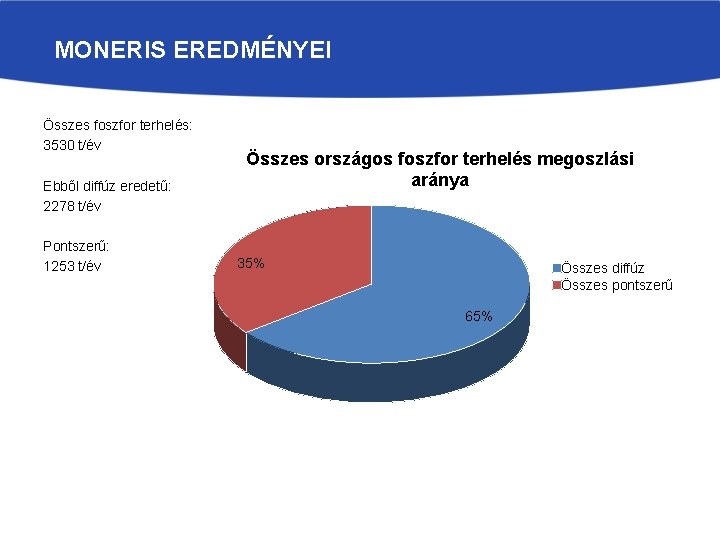 MONERIS EREDMÉNYEI

Összes foszfor terhelés:
3530 t/év

Ebből diffúz eredetű:
2278 t/év

Pontszerű:
1253 t/év

Összes országos foszfor terhelés megoszlási aránya

35%

65%

Összes diffúz
Összes pontszerű